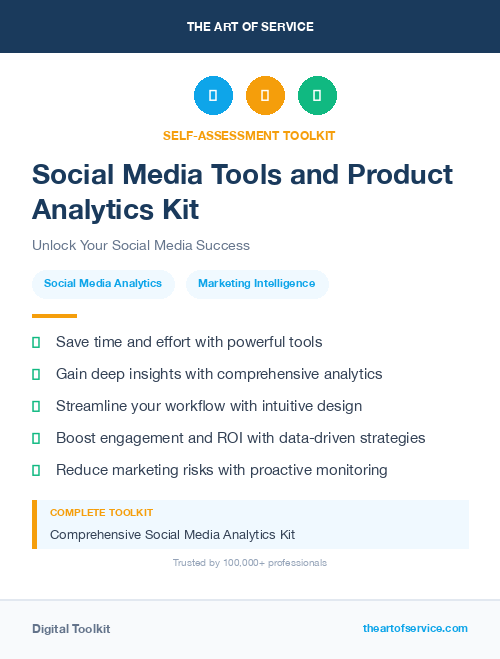 THE ART OF SERVICE

SELF-ASSESSMENT TOOLKIT

Social Media Tools and Product Analytics Kit

Unlock Your Social Media Success

Social Media Analytics

Marketing Intelligence

Save time and effort with powerful tools

Gain deep insights with comprehensive analytics

Streamline your workflow with intuitive design

Boost engagement and ROI with data-driven strategies

Reduce marketing risks with proactive monitoring

COMPLETE TOOLKIT

Comprehensive Social Media Analytics Kit

Trusted by 100,000+ professionals

Digital Toolkit

theartofservice.com